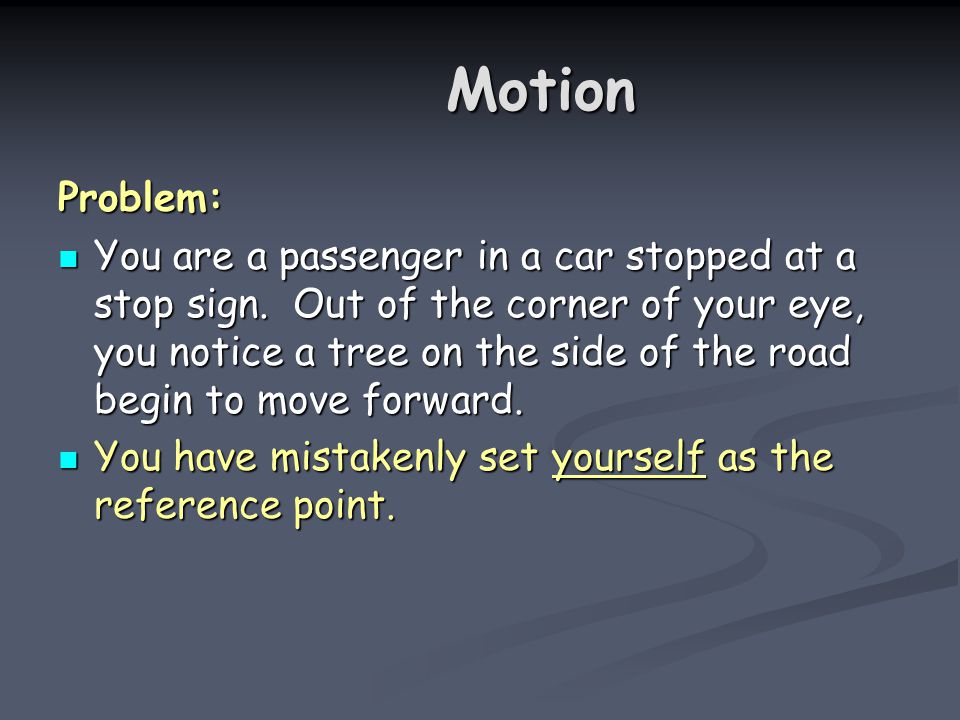 Motion

Problem:

You are a passenger in a car stopped at a stop sign. Out of the corner of your eye, you notice a tree on the side of the road begin to move forward.

You have mistakenly set yourself as the reference point.